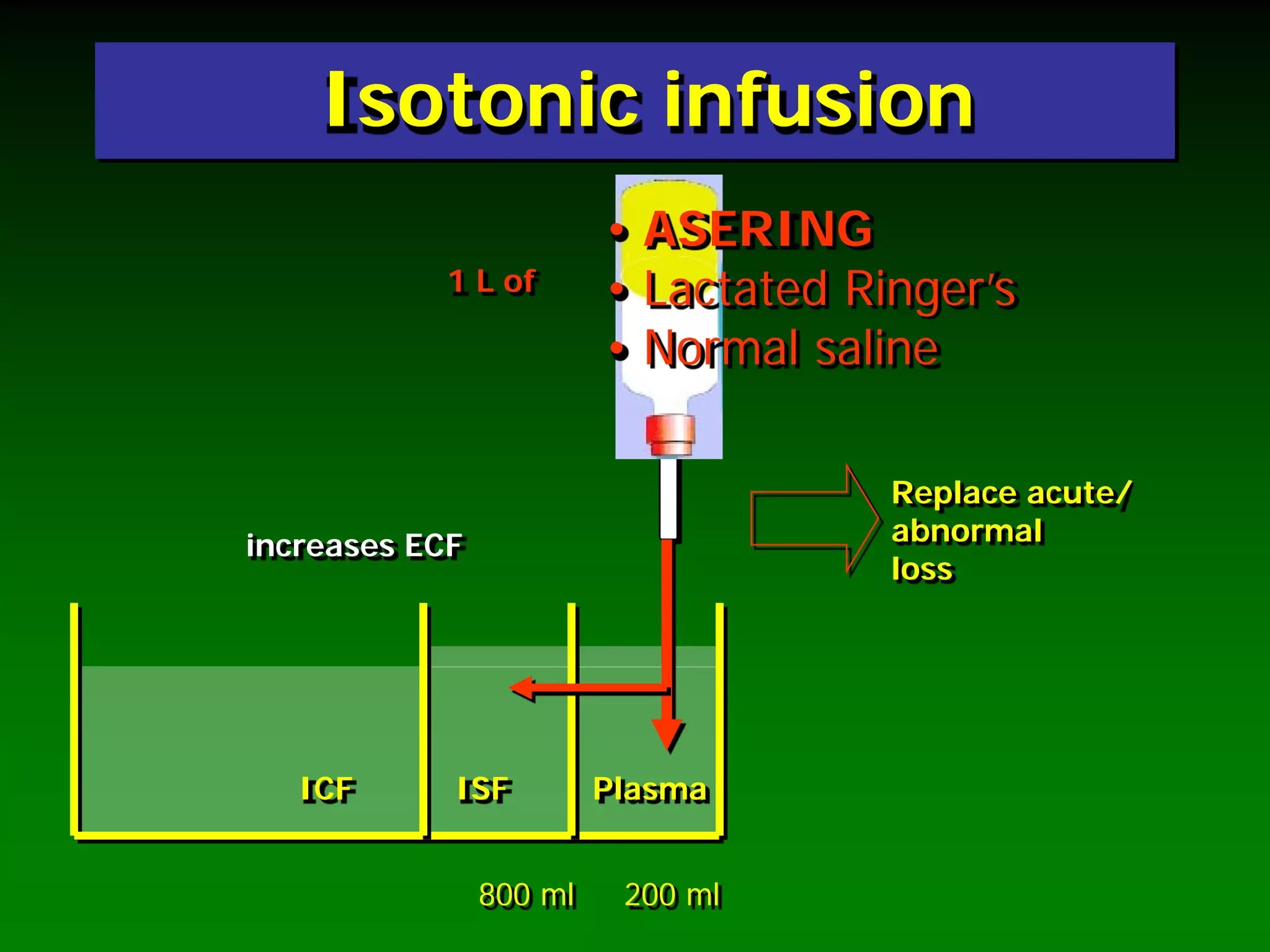 Isotonic infusion

1 L of

• ASERING
• Lactated Ringer's
• Normal saline

Replace acute/ abnormal loss

increases ECF

ICF

ISF

Plasma

800 ml

200 ml